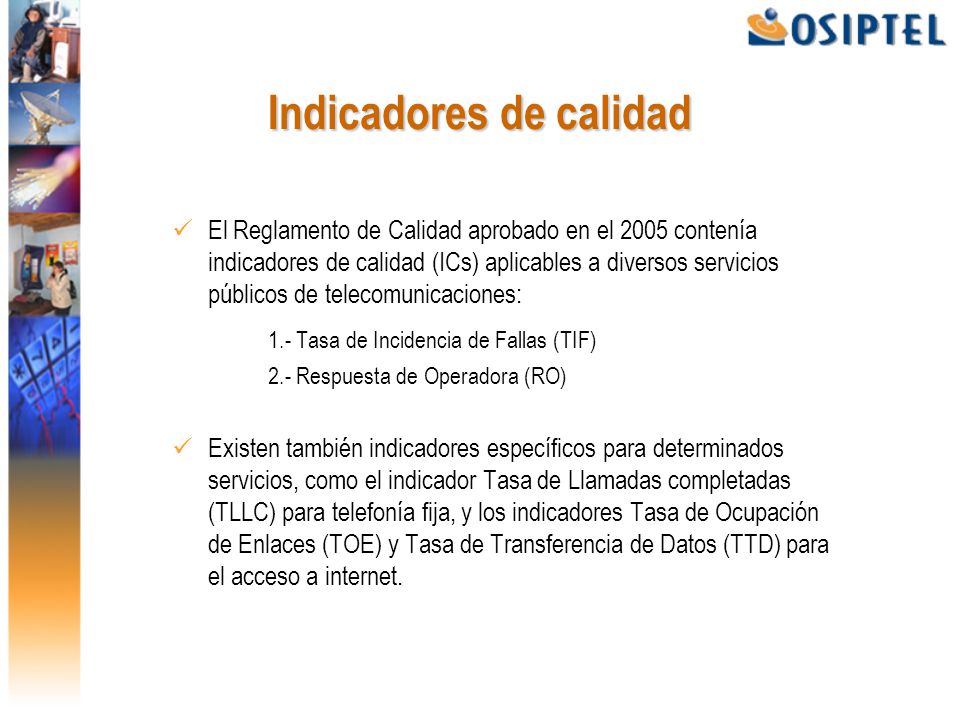 OSIPTEL

Indicadores de calidad

✓ El Reglamento de Calidad aprobado en el 2005 contenía indicadores de calidad (ICs) aplicables a diversos servicios públicos de telecomunicaciones:

1.- Tasa de Incidencia de Fallas (TIF)

2.- Respuesta de Operadora (RO)

✓ Existen también indicadores específicos para determinados servicios, como el indicador Tasa de Llamadas completadas (TLLC) para telefonía fija, y los indicadores Tasa de Ocupación de Enlaces (TOE) y Tasa de Transferencia de Datos (TTD) para el acceso a internet.